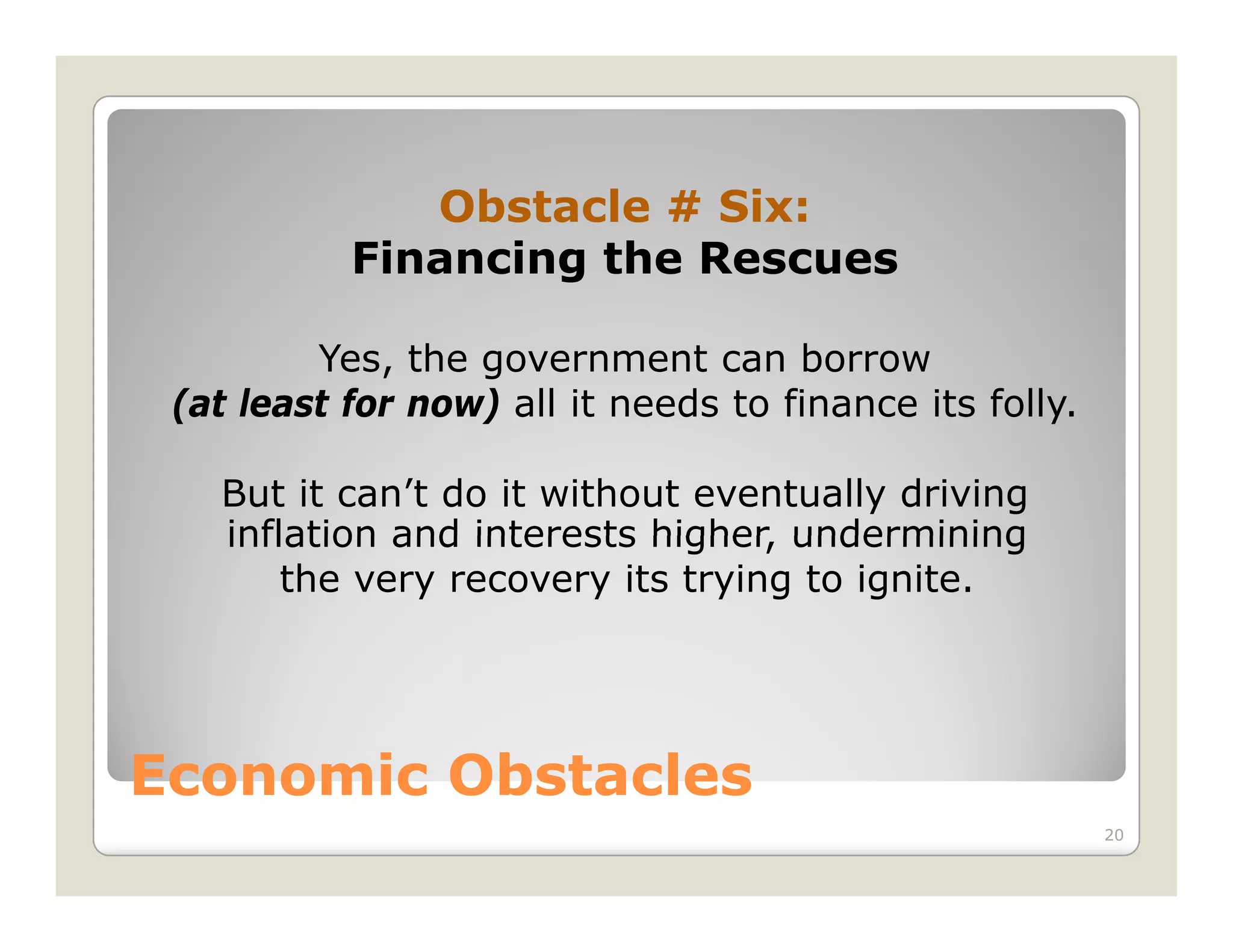 Obstacle # Six:
Financing the Rescues

Yes, the government can borrow (at least for now) all it needs to finance its folly.

But it can’t do it without eventually driving inflation and interests higher, undermining the very recovery its trying to ignite.

Economic Obstacles

20